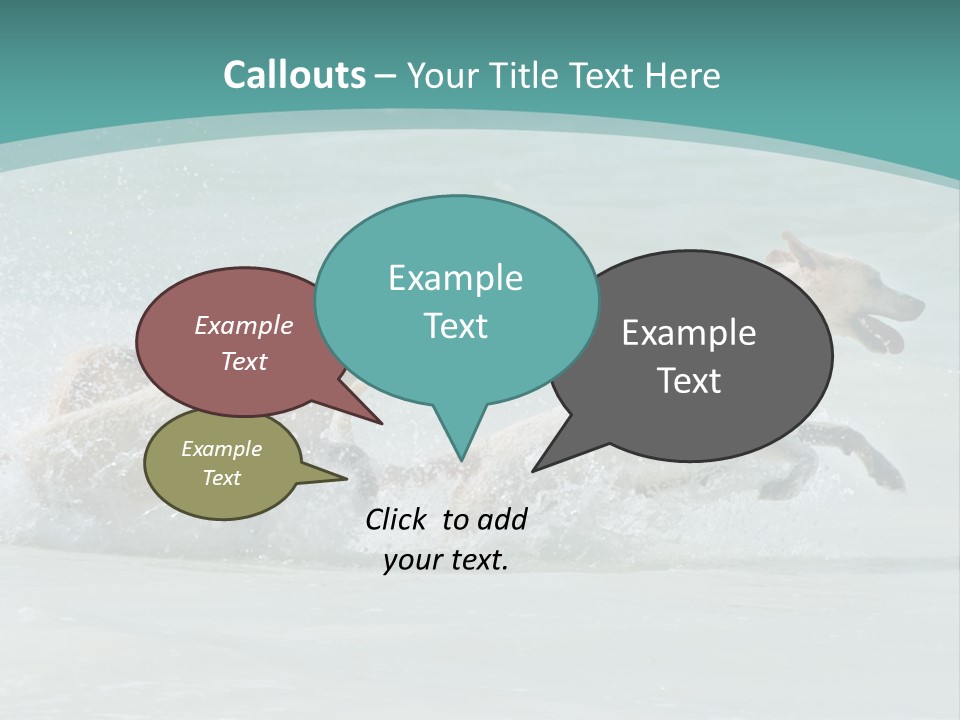 Callouts – Your Title Text Here

Example Text

Example Text

Example Text

Example Text

Click to add your text.